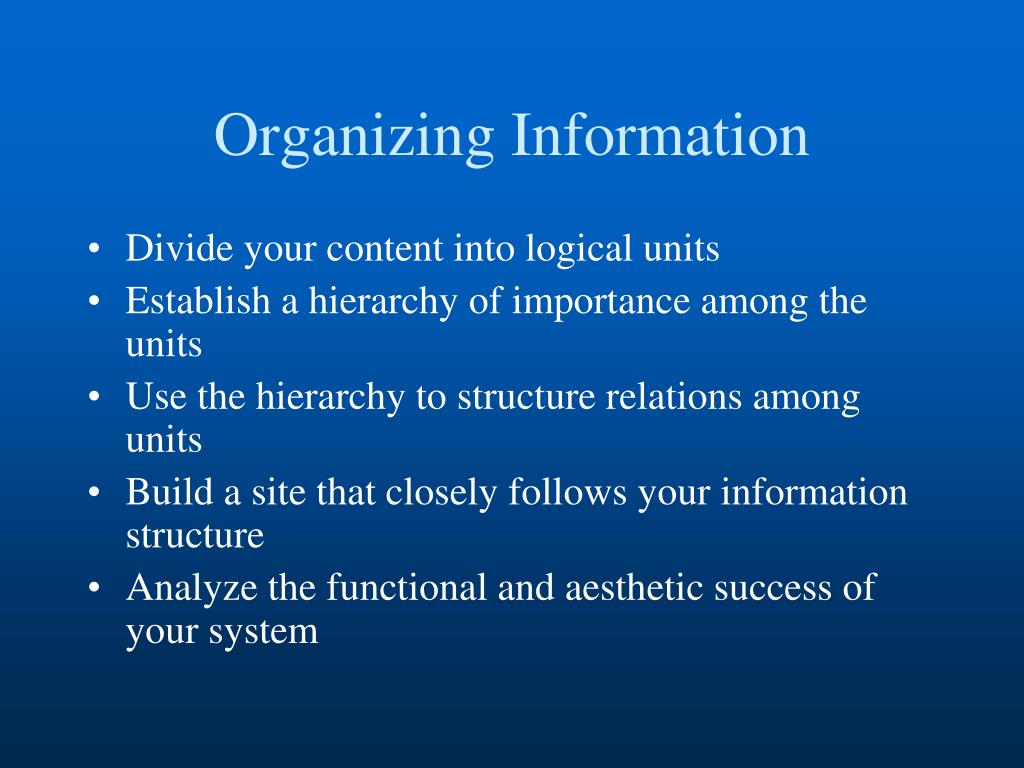 Organizing Information

• Divide your content into logical units
• Establish a hierarchy of importance among the units
• Use the hierarchy to structure relations among units
• Build a site that closely follows your information structure
• Analyze the functional and aesthetic success of your system